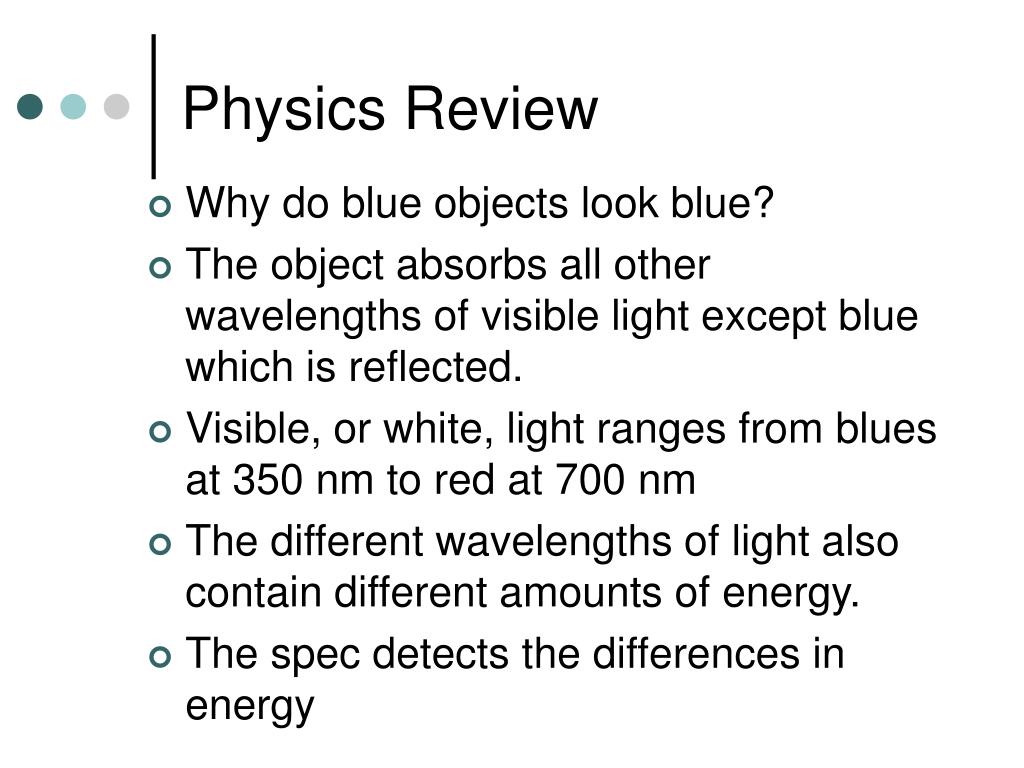 Physics Review

Why do blue objects look blue?

The object absorbs all other wavelengths of visible light except blue which is reflected.

Visible, or white, light ranges from blues at 350 nm to red at 700 nm

The different wavelengths of light also contain different amounts of energy.

The spec detects the differences in energy